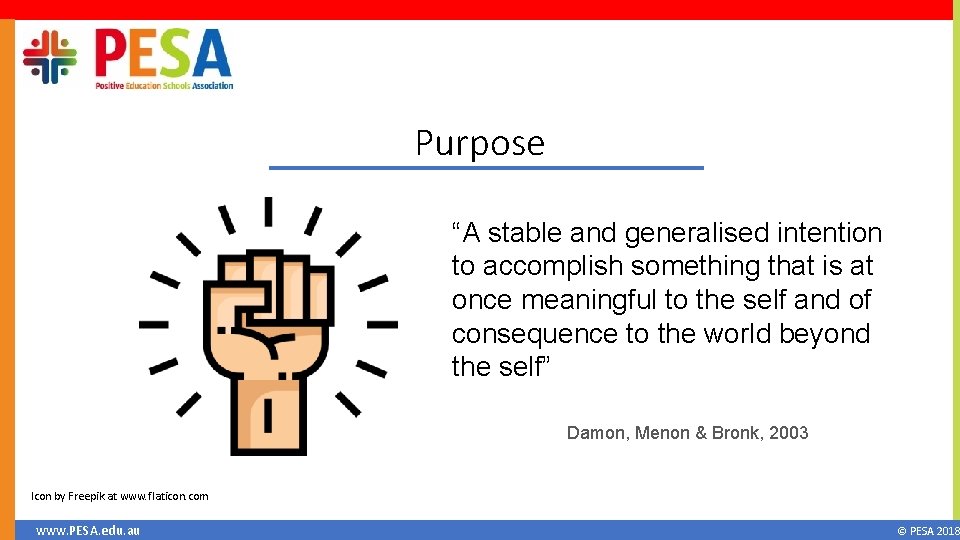 PESA
Positive Education Schools Association

Purpose

“A stable and generalised intention to accomplish something that is at once meaningful to the self and of consequence to the world beyond the self”

Damon, Menon & Bronk, 2003

Icon by Freepik at www.flaticon.com

www.PESA.edu.au

© PESA 2018